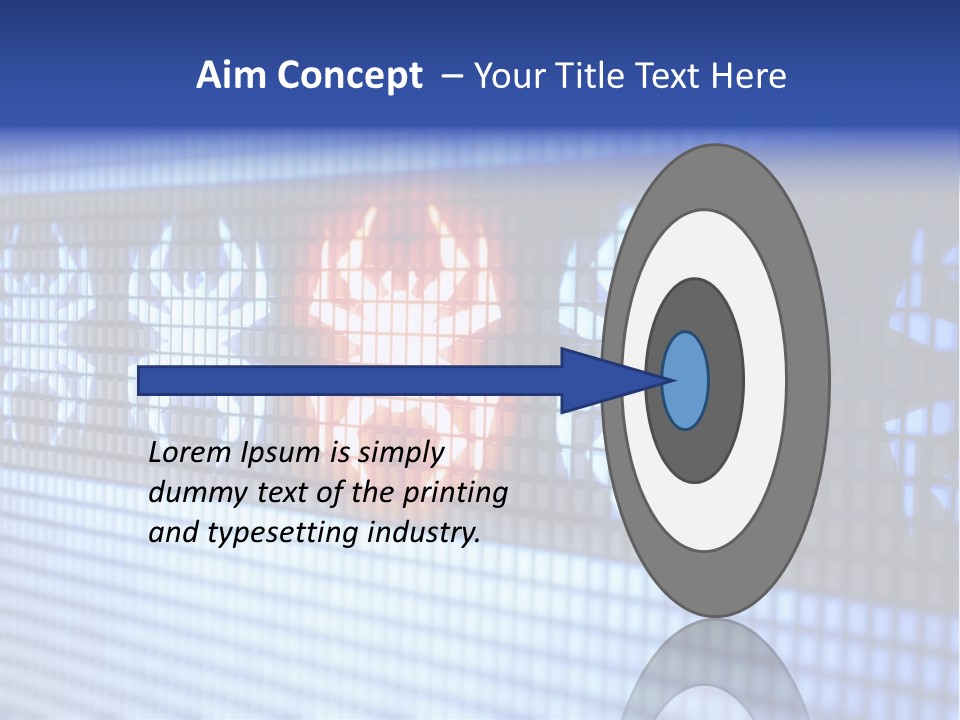 Aim Concept – Your Title Text Here

Lorem Ipsum is simply dummy text of the printing and typesetting industry.